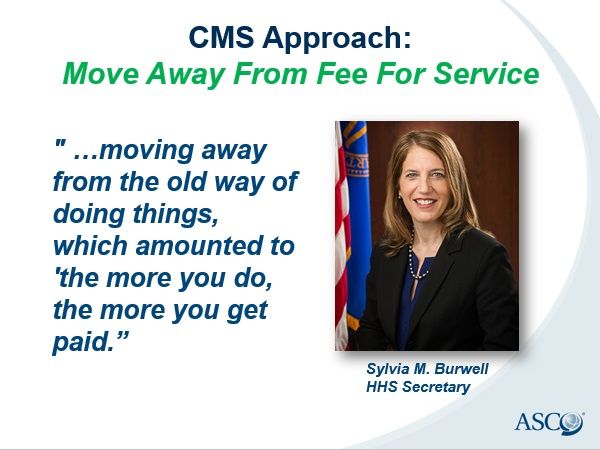 CMS Approach:
Move Away From Fee For Service

" …moving away from the old way of doing things, which amounted to 'the more you do, the more you get paid.”

Sylvia M. Burwell
HHS Secretary

ASCO